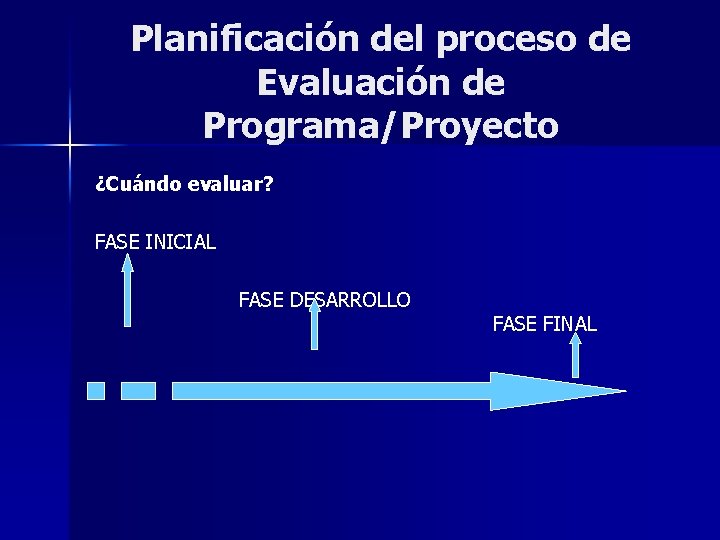 Planificación del proceso de Evaluación de Programa/Proyecto

¿Cuándo evaluar?

FASE INICIAL

FASE DESARROLLO

FASE FINAL